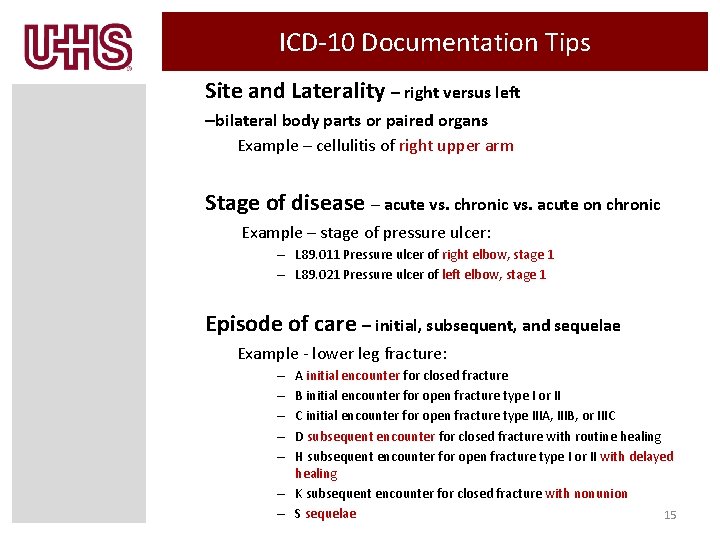 UHS

ICD-10 Documentation Tips

Site and Laterality – right versus left
–bilateral body parts or paired organs
Example – cellulitis of right upper arm

Stage of disease – acute vs. chronic vs. acute on chronic
Example – stage of pressure ulcer:
– L89.011 Pressure ulcer of right elbow, stage 1
– L89.021 Pressure ulcer of left elbow, stage 1

Episode of care – initial, subsequent, and sequelae
Example - lower leg fracture:
– A initial encounter for closed fracture
– B initial encounter for open fracture type I or II
– C initial encounter for open fracture type IIIA, IIIB, or IIIC
– D subsequent encounter for closed fracture with routine healing
– H subsequent encounter for open fracture type I or II with delayed healing
– K subsequent encounter for closed fracture with nonunion
– S sequelae

15